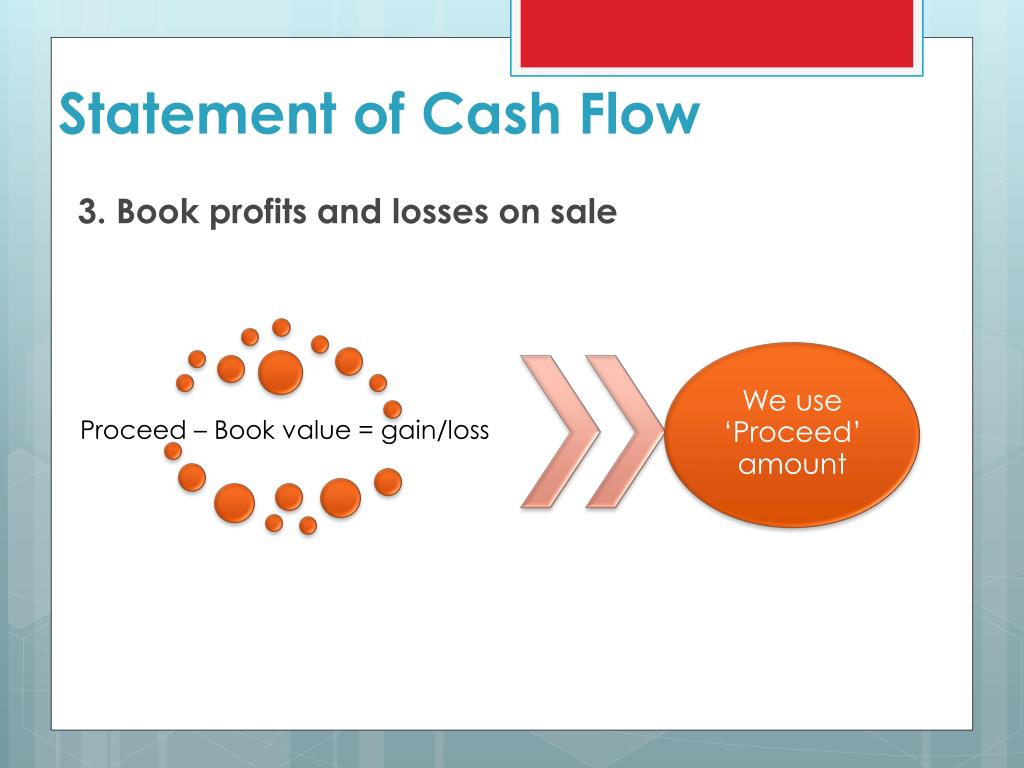 Statement of Cash Flow

3. Book profits and losses on sale

Proceed – Book value = gain/loss

We use ‘Proceed’ amount